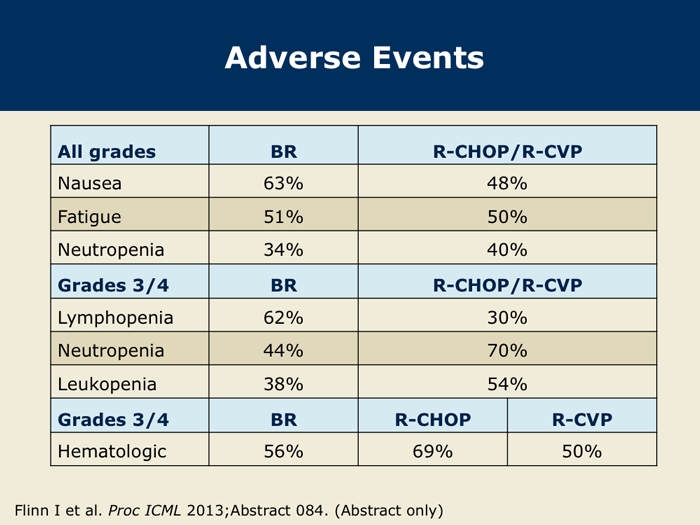 Adverse Events

| All grades | BR | R-CHOP/R-CVP | |
|---|---|---|---|
| Nausea | 63% | 48% | |
| Fatigue | 51% | 50% | |
| Neutropenia | 34% | 40% | |
| Grades 3/4 | BR | R-CHOP/R-CVP | |
| Lymphopenia | 62% | 30% | |
| Neutropenia | 44% | 70% | |
| Leukopenia | 38% | 54% | |
| Grades 3/4 | BR | R-CHOP | R-CVP |
| Hematologic | 56% | 69% | 50% |

Flinn I et al. Proc ICML 2013;Abstract 084. (Abstract only)